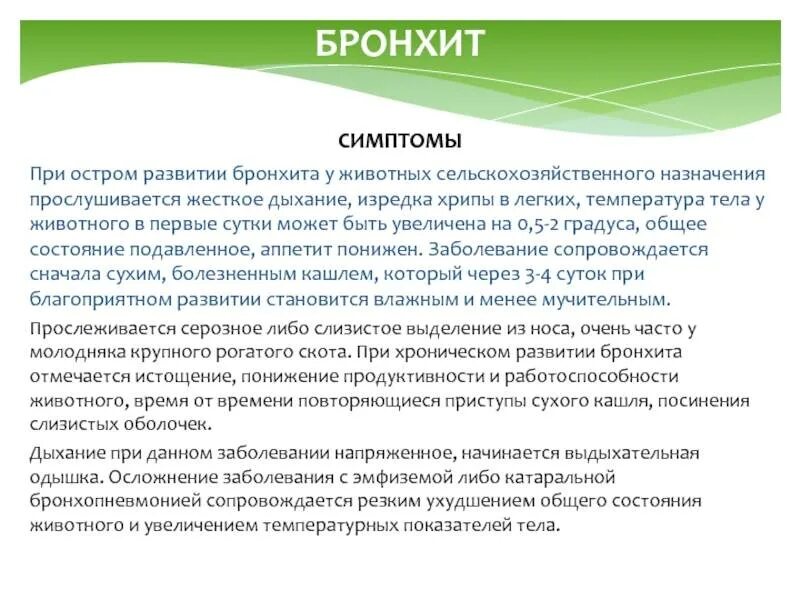 БРОНХИТ

СИМПТОМЫ

При остром развитии бронхита у животных сельскохозяйственного назначения прослушивается жесткое дыхание, изредка хрипы в легких, температура тела у животного в первые сутки может быть увеличена на 0,5-2 градуса, общее состояние подавленное, аппетит понижен. Заболевание сопровождается сначала сухим, болезненным кашлем, который через 3-4 суток при благоприятном развитии становится влажным и менее мучительным.

Прослеживается серозное либо слизистое выделение из носа, очень часто у молодняка крупного рогатого скота. При хроническом развитии бронхита отмечается истощение, понижение продуктивности и работоспособности животного, время от времени повторяющиеся приступы сухого кашля, посинения слизистых оболочек.

Дыхание при данном заболевании напряженное, начинается выдыхательная одышка. Осложнение заболевания с эмфиземой либо катаральной бронхопневмонией сопровождается резким ухудшением общего состояния животного и увеличением температурных показателей тела.